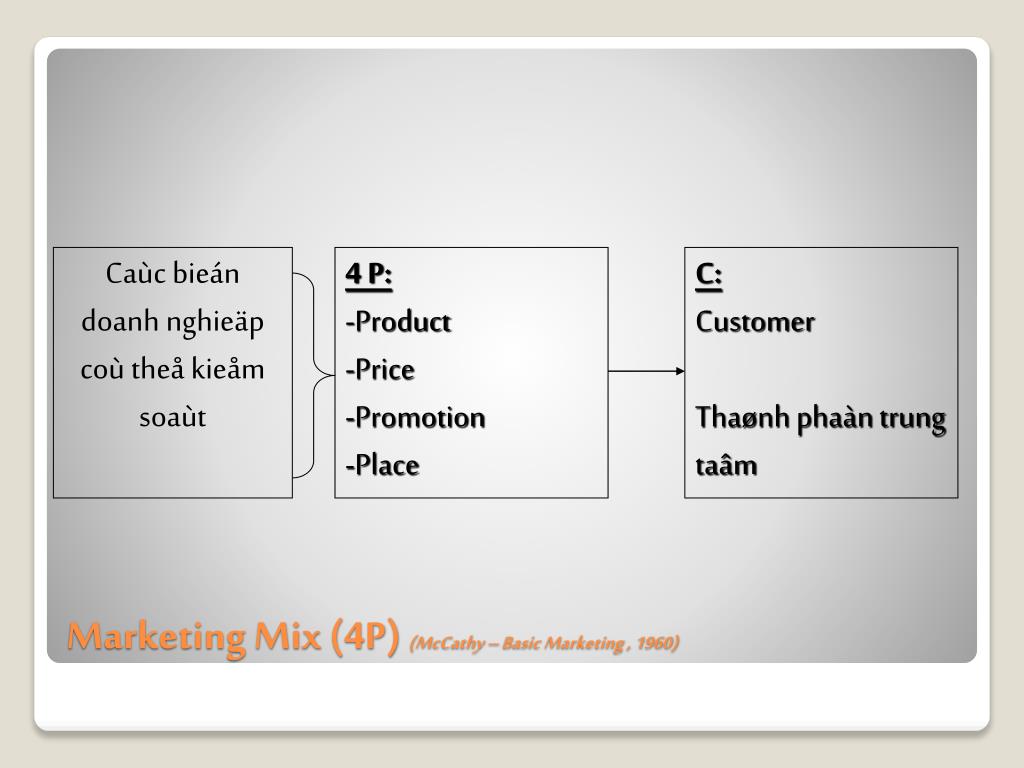 Caùc bieán doanh nghieäp coù theå kieåm soaùt

4 P:
-Product
-Price
-Promotion
-Place

C:
Customer

Thaønh phaàn trung taâm

Marketing Mix (4P) (McCathy – Basic Marketing , 1960)